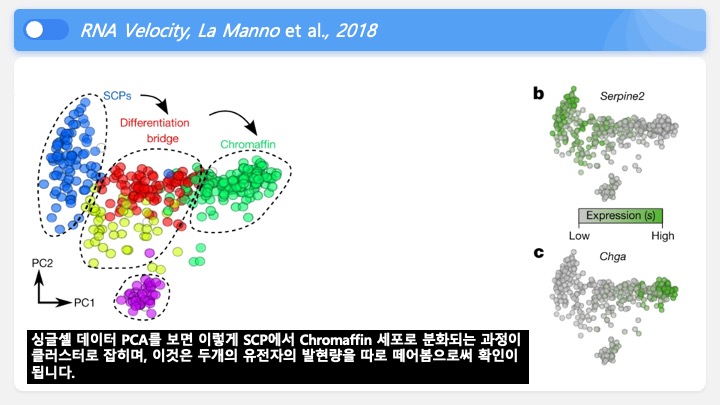 RNA Velocity, La Manno et al., 2018

SCPs

Differentiation bridge

Chromaffin

PC2

PC1

b

Serpine2

Expression (s)

Low

High

c

Chga

싱글셀 데이터 PCA를 보면 이렇게 SCP에서 Chromaffin 세포로 분화되는 과정이 클러스터로 잡히며, 이것은 두개의 유전자의 발현량을 따로 떼어봄으로써 확인이 됩니다.